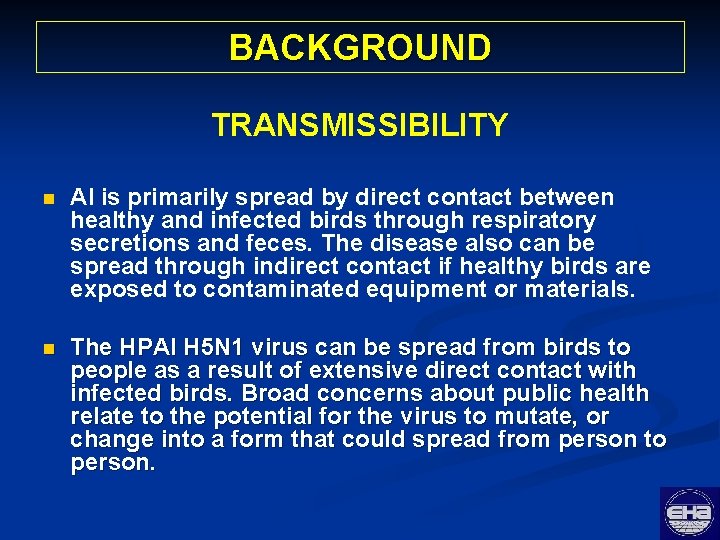 BACKGROUND

TRANSMISSIBILITY

AI is primarily spread by direct contact between healthy and infected birds through respiratory secretions and feces. The disease also can be spread through indirect contact if healthy birds are exposed to contaminated equipment or materials.

The HPAI H5N1 virus can be spread from birds to people as a result of extensive direct contact with infected birds. Broad concerns about public health relate to the potential for the virus to mutate, or change into a form that could spread from person to person.

EHA